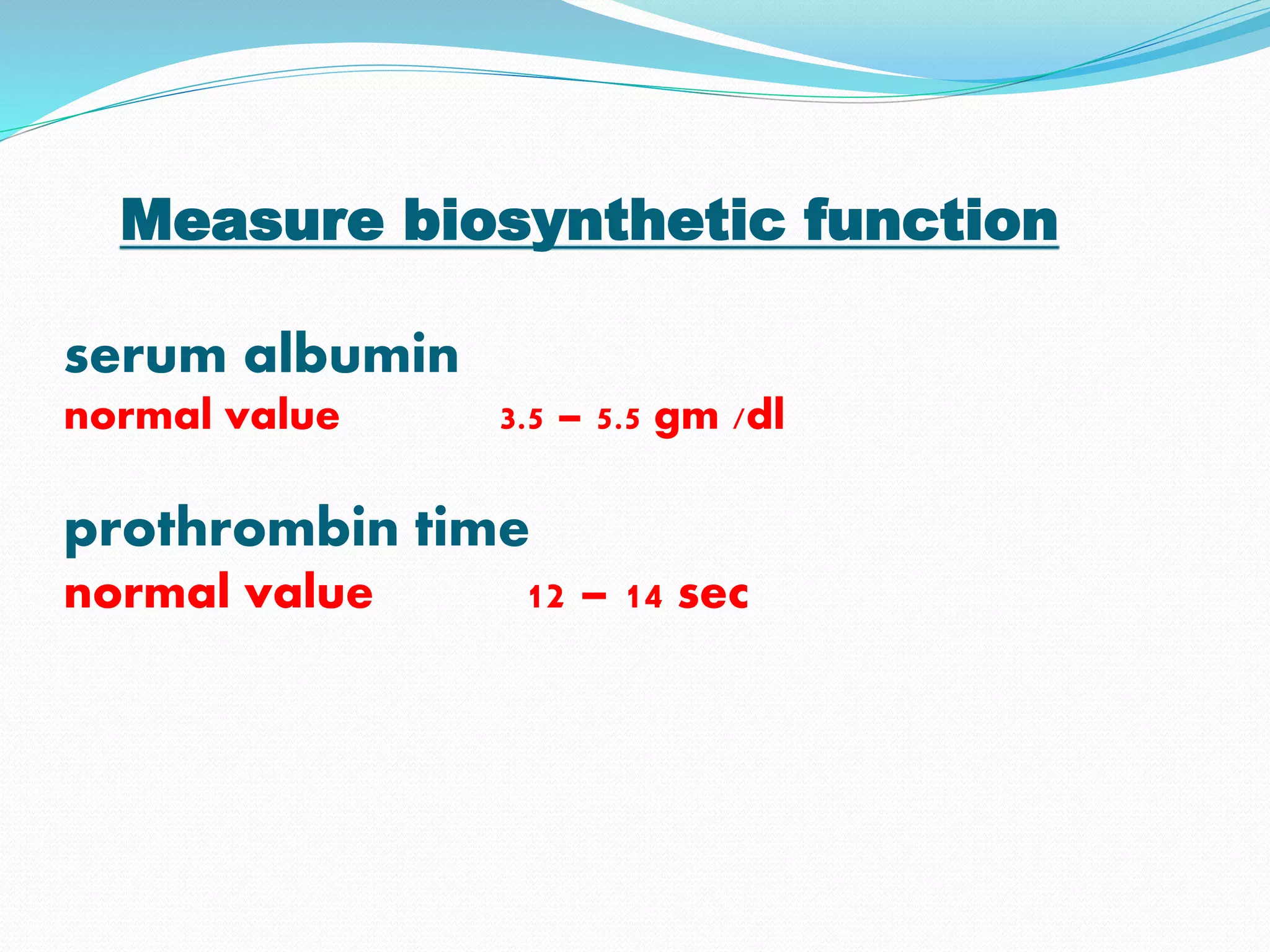 Measure biosynthetic function

serum albumin

normal value 3.5 – 5.5 gm /dl

prothrombin time

normal value 12 – 14 sec